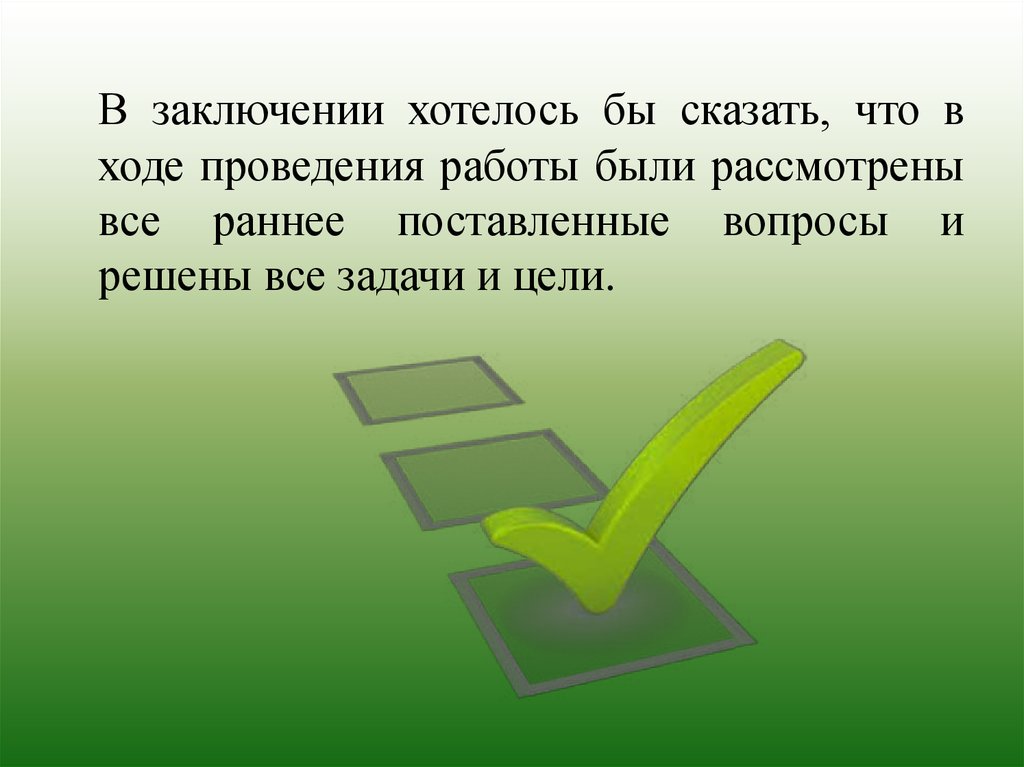 В заключении хотелось бы сказать, что в ходе проведения работы были рассмотрены все раннее поставленные вопросы и решены все задачи и цели.